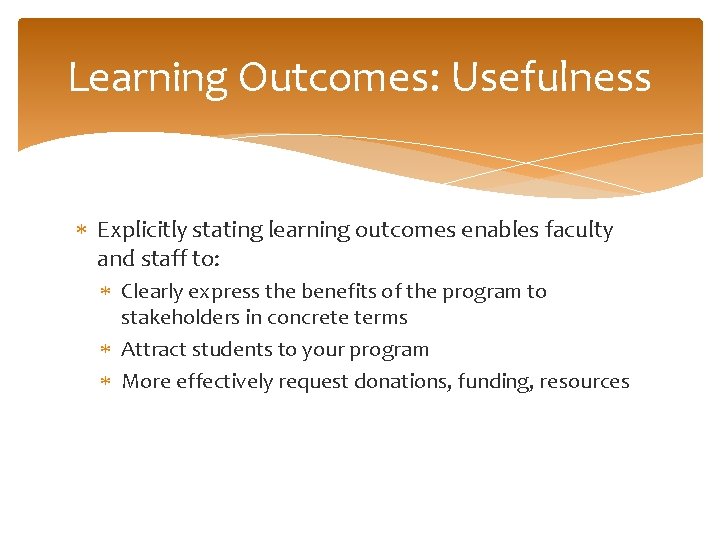 Learning Outcomes: Usefulness

* Explicitly stating learning outcomes enables faculty and staff to:
  * Clearly express the benefits of the program to stakeholders in concrete terms
  * Attract students to your program
  * More effectively request donations, funding, resources